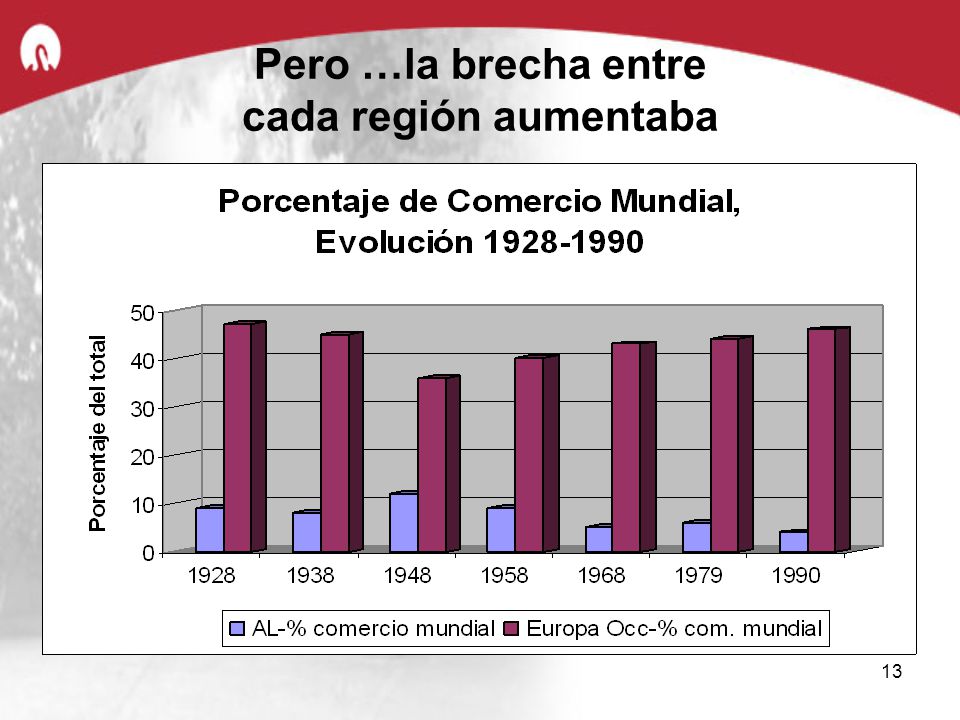 Pero …la brecha entre cada región aumentaba

Porcentaje de Comercio Mundial, Evolución 1928-1990

Porcentaje del total

50
40
30
20
10
0

1928 1938 1948 1958 1968 1979 1990

AL-% comercio mundial
Europa Occ-% com. mundial

13